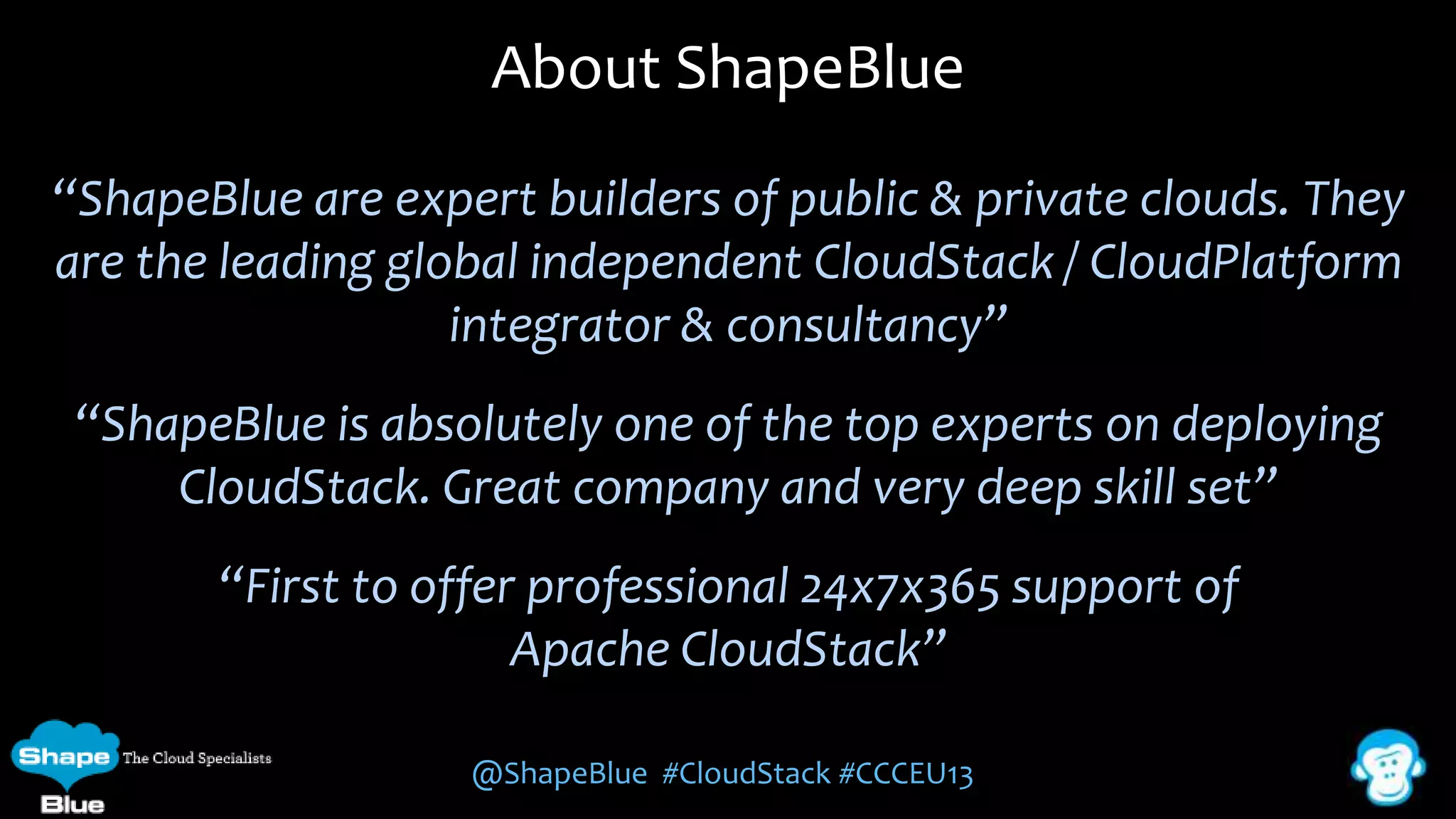 About ShapeBlue

“ShapeBlue are expert builders of public & private clouds. They are the leading global independent CloudStack / CloudPlatform integrator & consultancy”

“ShapeBlue is absolutely one of the top experts on deploying CloudStack. Great company and very deep skill set”

“First to offer professional 24x7x365 support of Apache CloudStack”

Shape Blue The Cloud Specialists

@ShapeBlue #CloudStack #CCCEU13